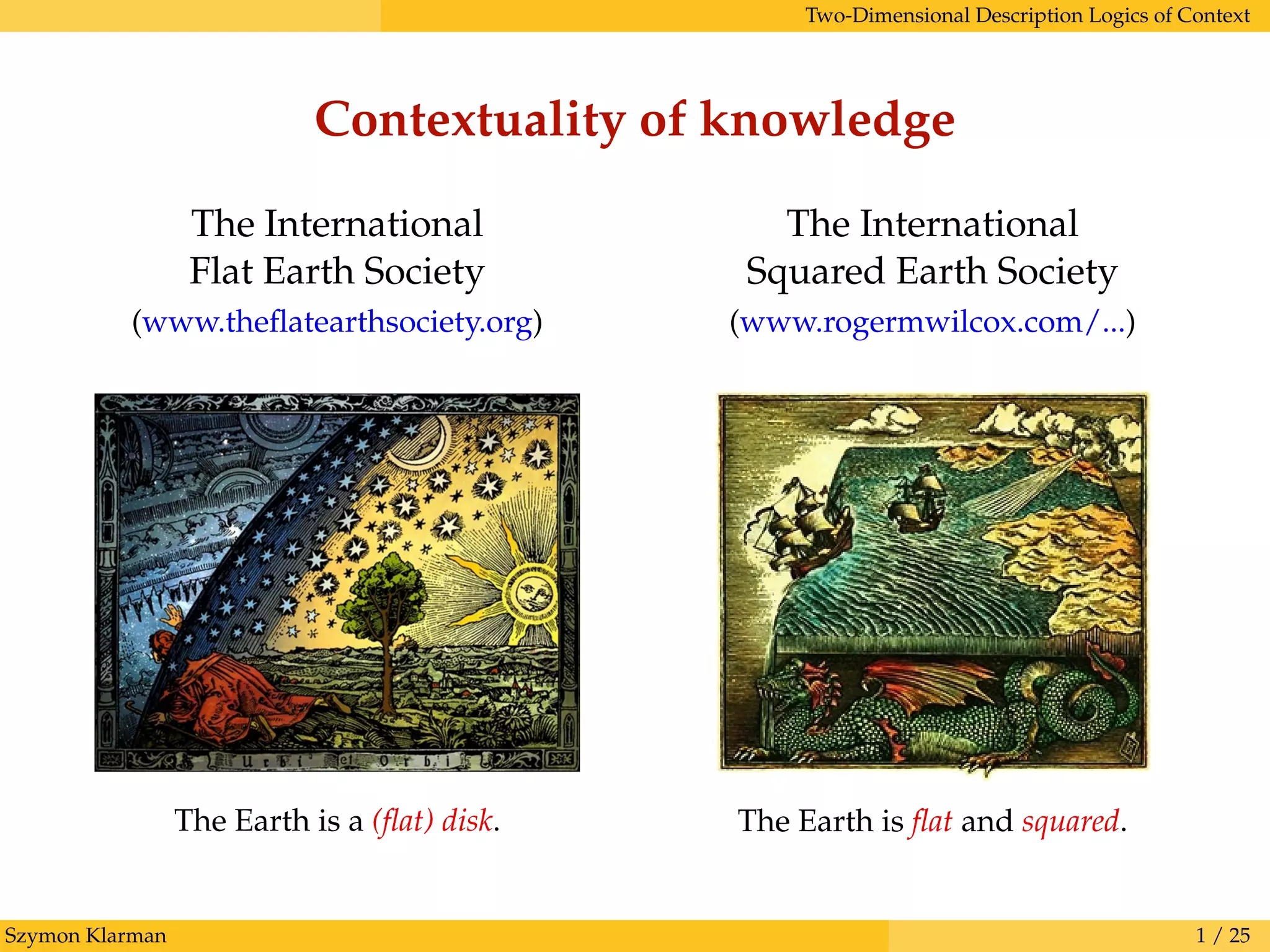 Two-Dimensional Description Logics of Context

Contextuality of knowledge

The International Flat Earth Society (www.theflatearthsociety.org)

Urbi et Orbi

The Earth is a (flat) disk.

The International Squared Earth Society (www.rogermwilcox.com/...)

The Earth is flat and squared.

Szymon Klarman

1 / 25